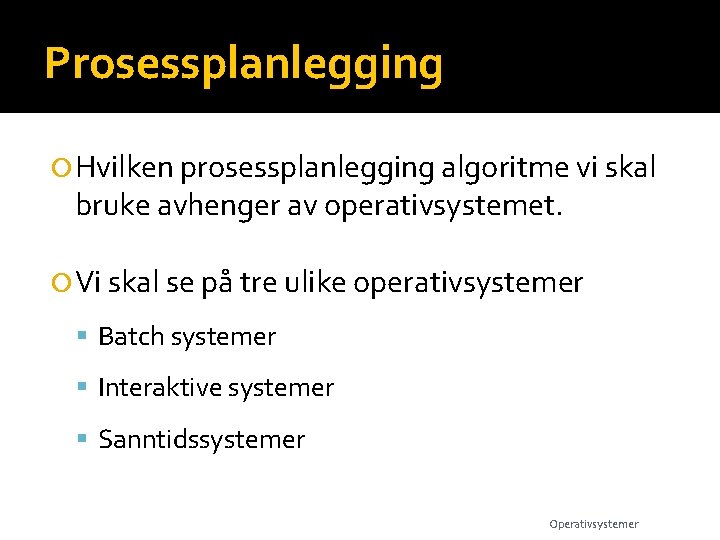 Prosessplanlegging

Hvilken prosessplanlegging algoritme vi skal bruke avhenger av operativsystemet.

Vi skal se på tre ulike operativsystemer

Batch systemer

Interaktive systemer

Sanntidssystemer

Operativsystemer